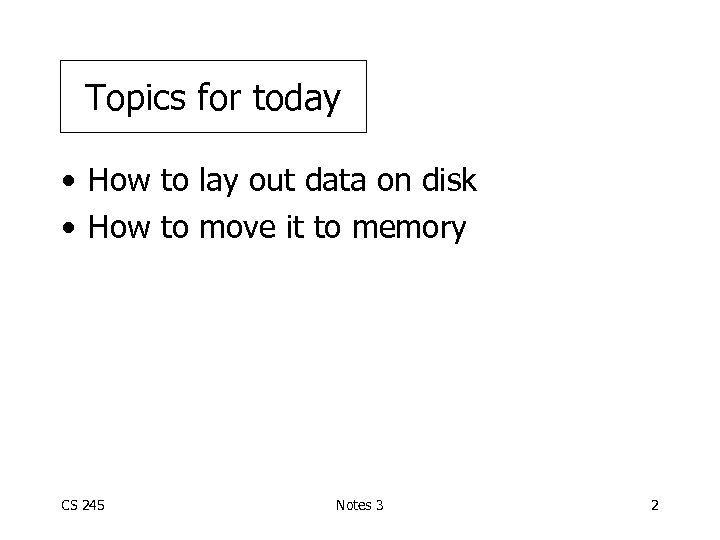 Topics for today

• How to lay out data on disk
• How to move it to memory

CS 245 Notes 3 2